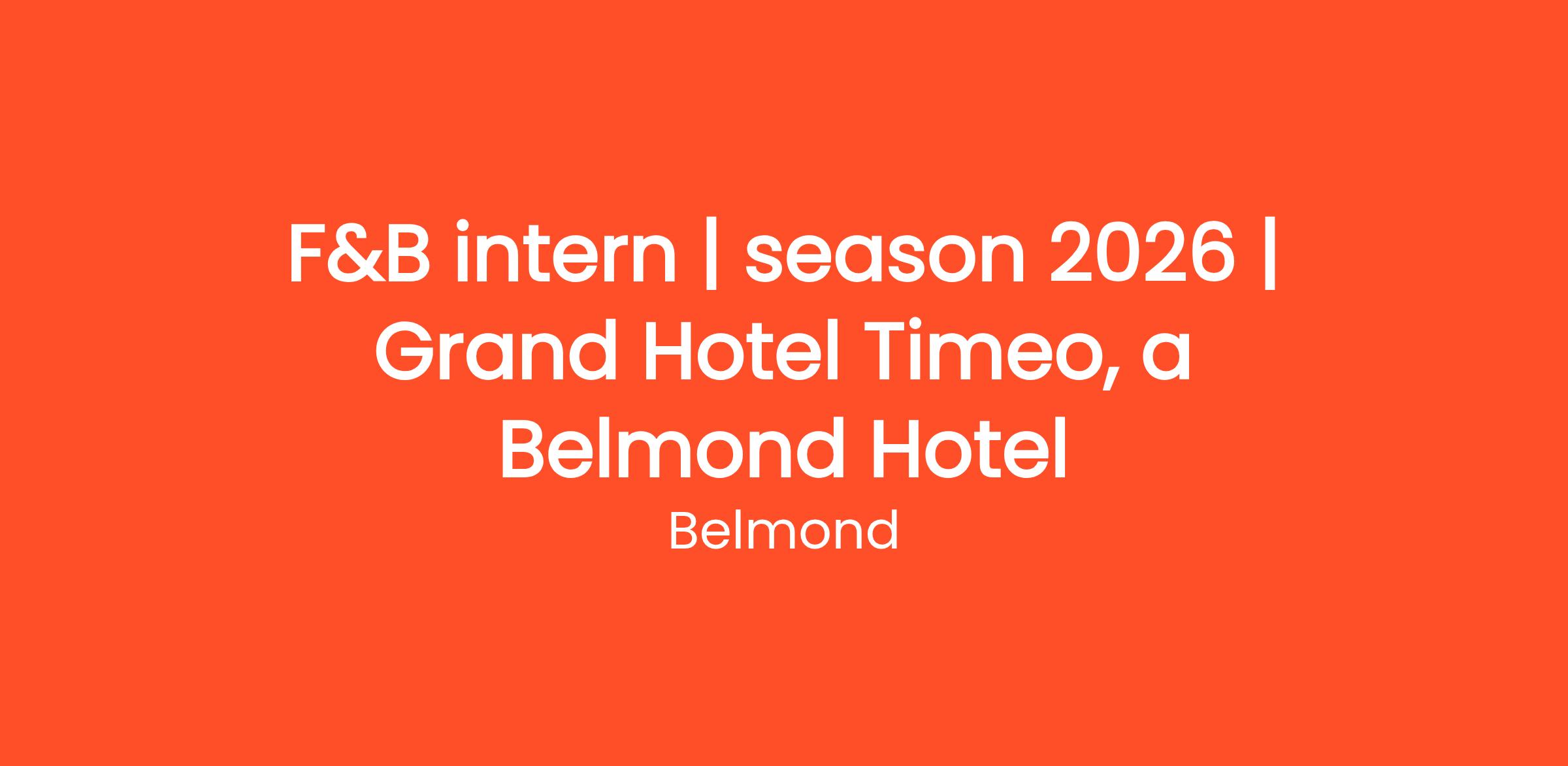 F&B intern | season 2026 | Grand Hotel Timeo, a Belmond Hotel

Belmond